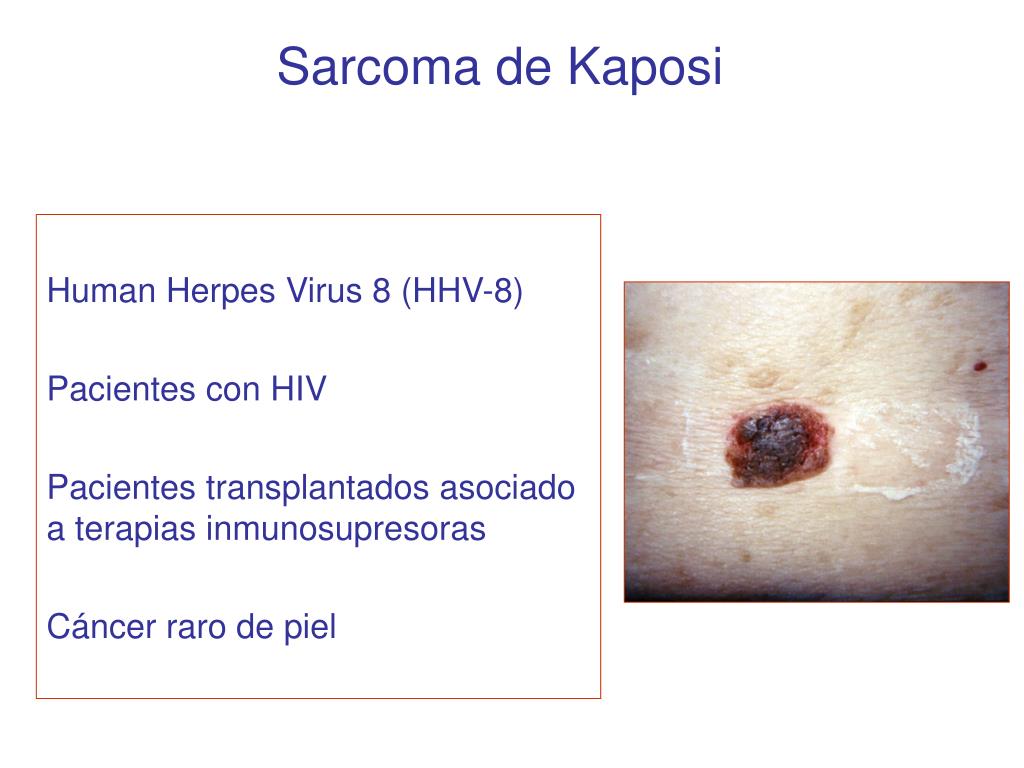 Sarcoma de Kaposi

Human Herpes Virus 8 (HHV-8)

Pacientes con HIV

Pacientes transplantados asociado a terapias inmunosupresoras

Cáncer raro de piel